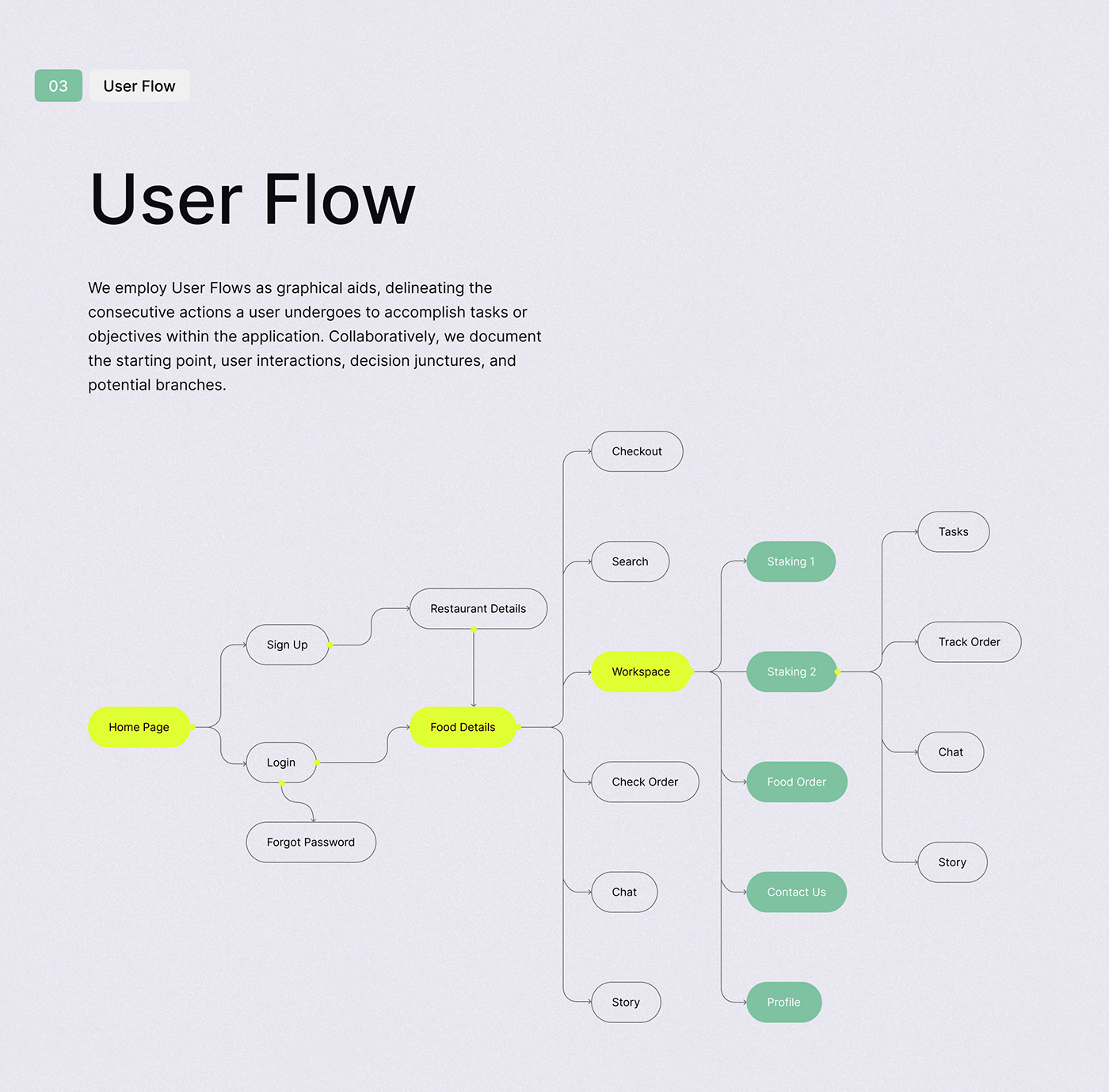 03 User Flow

User Flow

We employ User Flows as graphical aids, delineating the consecutive actions a user undergoes to accomplish tasks or objectives within the application. Collaboratively, we document the starting point, user interactions, decision junctures, and potential branches.

Home Page
Sign Up
Login
Forgot Password
Restaurant Details
Food Details
Checkout
Search
Workspace
Check Order
Chat
Story
Staking 1
Staking 2
Food Order
Contact Us
Profile
Tasks
Track Order
Chat
Story